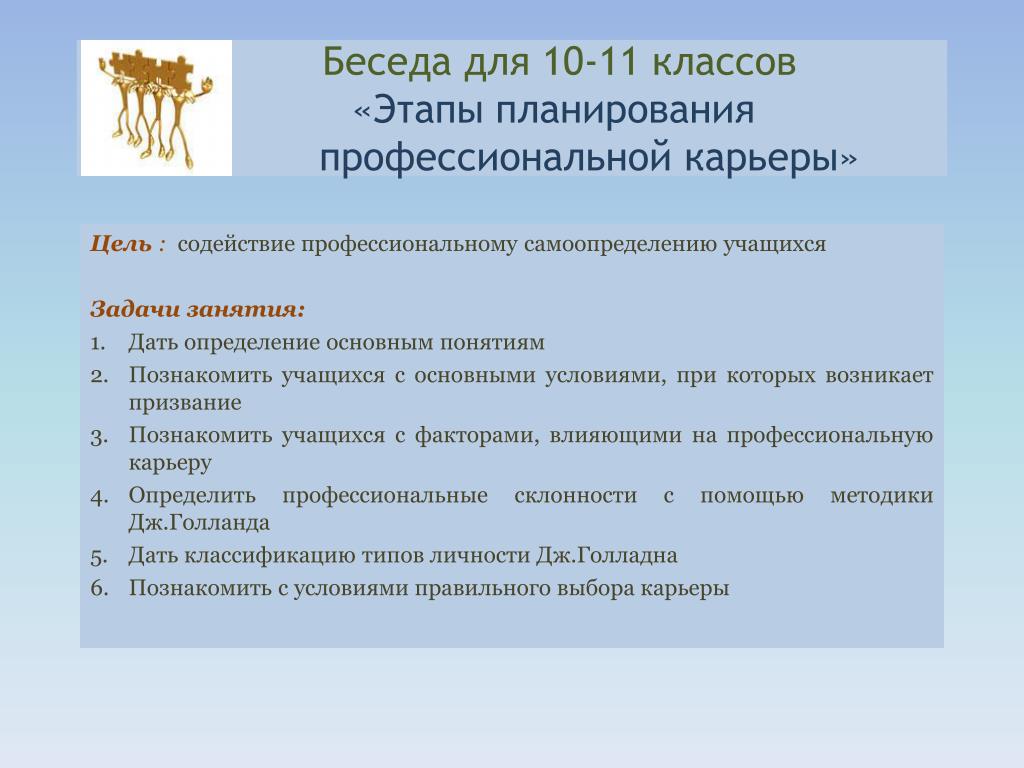 Беседа для 10-11 классов
«Этапы планирования профессиональной карьеры»

Цель : содействие профессиональному самоопределению учащихся

Задачи занятия:
1. Дать определение основным понятиям
2. Познакомить учащихся с основными условиями, при которых возникает призвание
3. Познакомить учащихся с факторами, влияющими на профессиональную карьеру
4. Определить профессиональные склонности с помощью методики Дж.Голланда
5. Дать классификацию типов личности Дж.Голладна
6. Познакомить с условиями правильного выбора карьеры